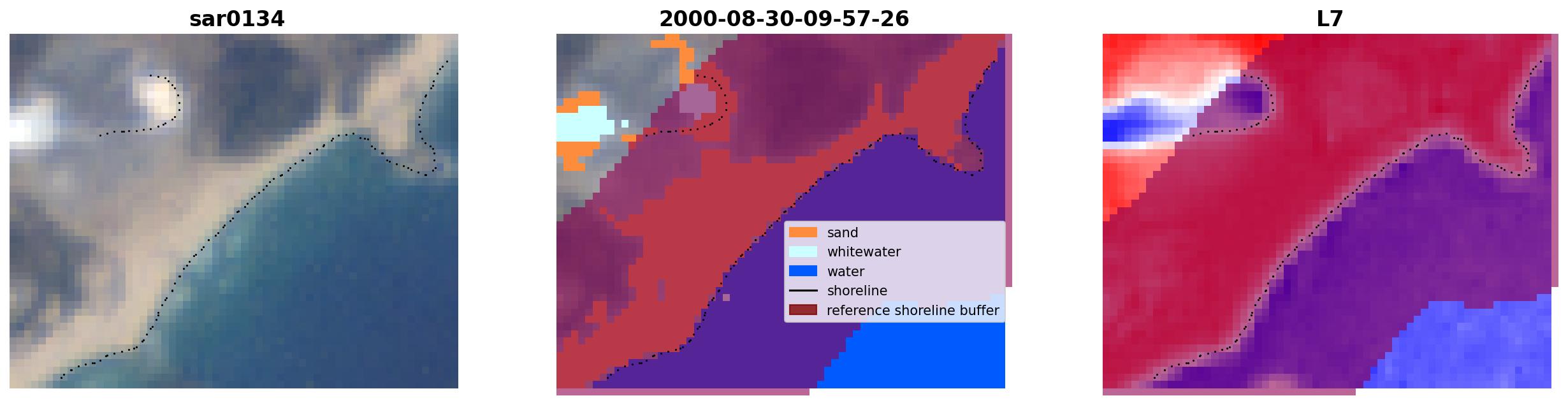 sar0134

2000-08-30-09-57-26

sand
whitewater
water
shoreline
reference shoreline buffer

L7